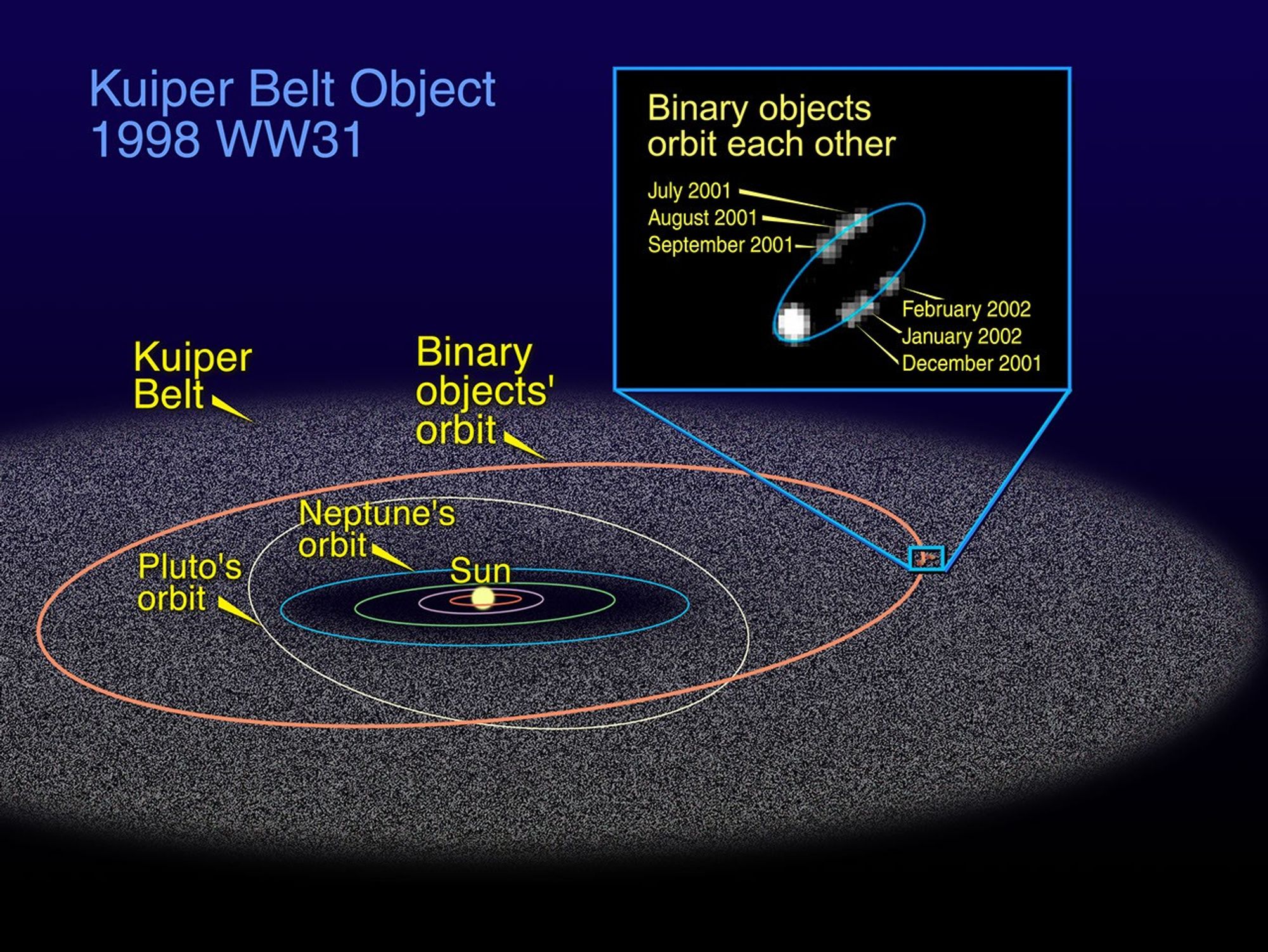 Kuiper Belt Object
1998 WW31

Binary objects orbit each other

July 2001
August 2001
September 2001

February 2002
January 2002
December 2001

Kuiper Belt

Binary objects' orbit

Neptune's orbit

Pluto's orbit

Sun